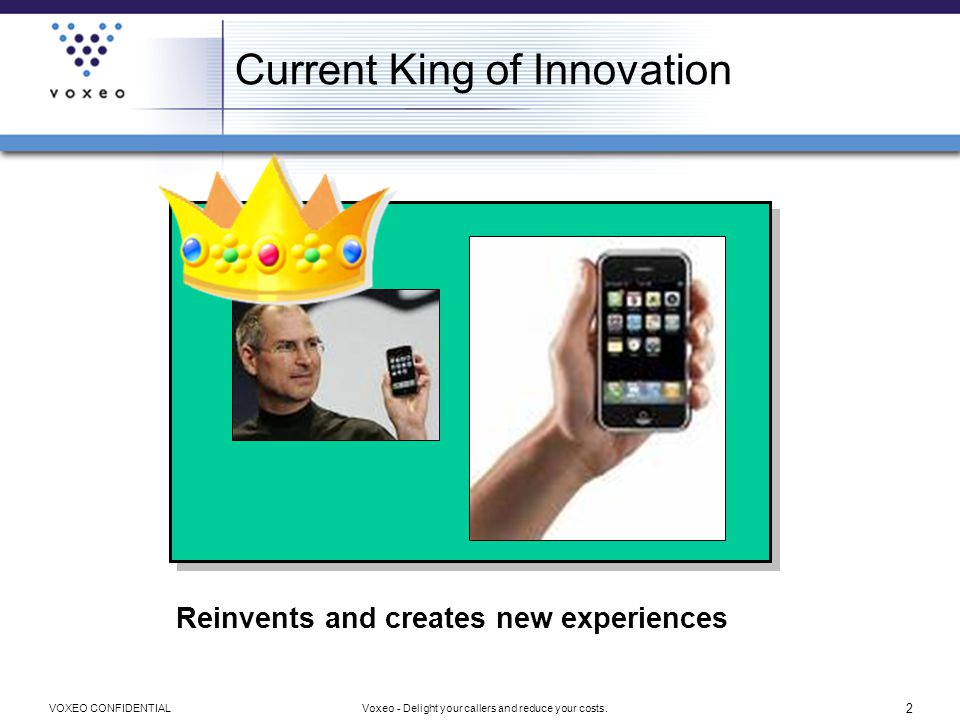 voxeo

Current King of Innovation

Reinvents and creates new experiences

VOXEO CONFIDENTIAL

Voxeo - Delight your callers and reduce your costs.

2